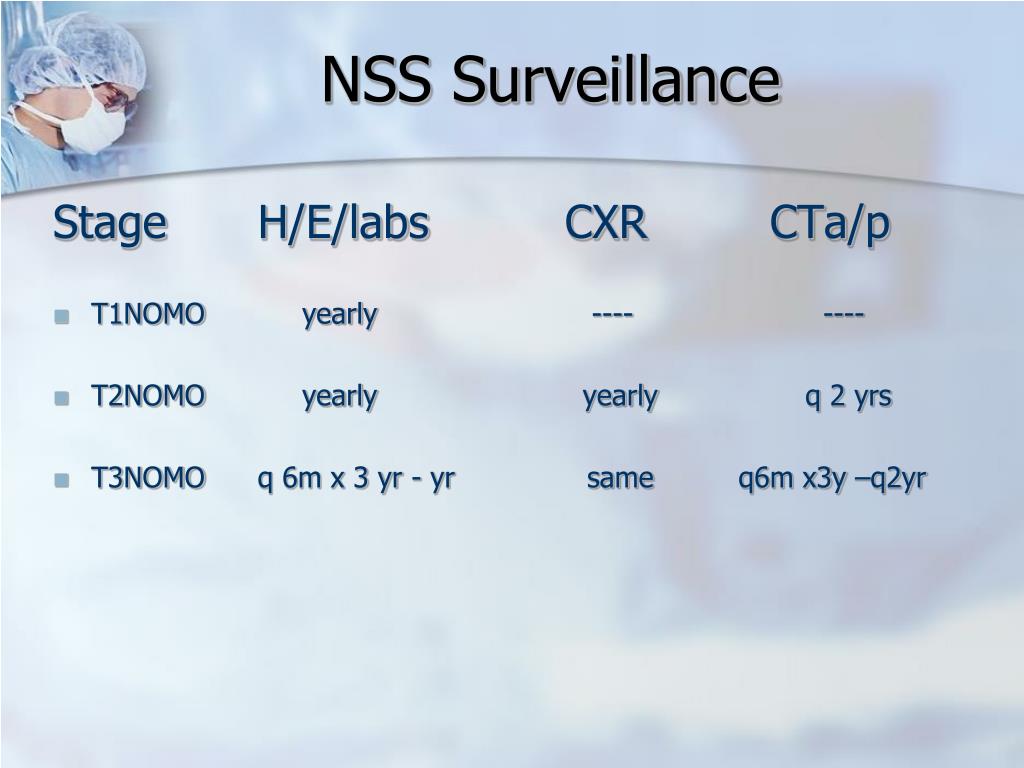 NSS Surveillance

| Stage | H/E/labs | CXR | CTa/p |
|---|---|---|---|
| T1NOMO | yearly | ---- | ---- |
| T2NOMO | yearly | yearly | q 2 yrs |
| T3NOMO | q 6m x 3 yr - yr | same | q6m x3y –q2yr |